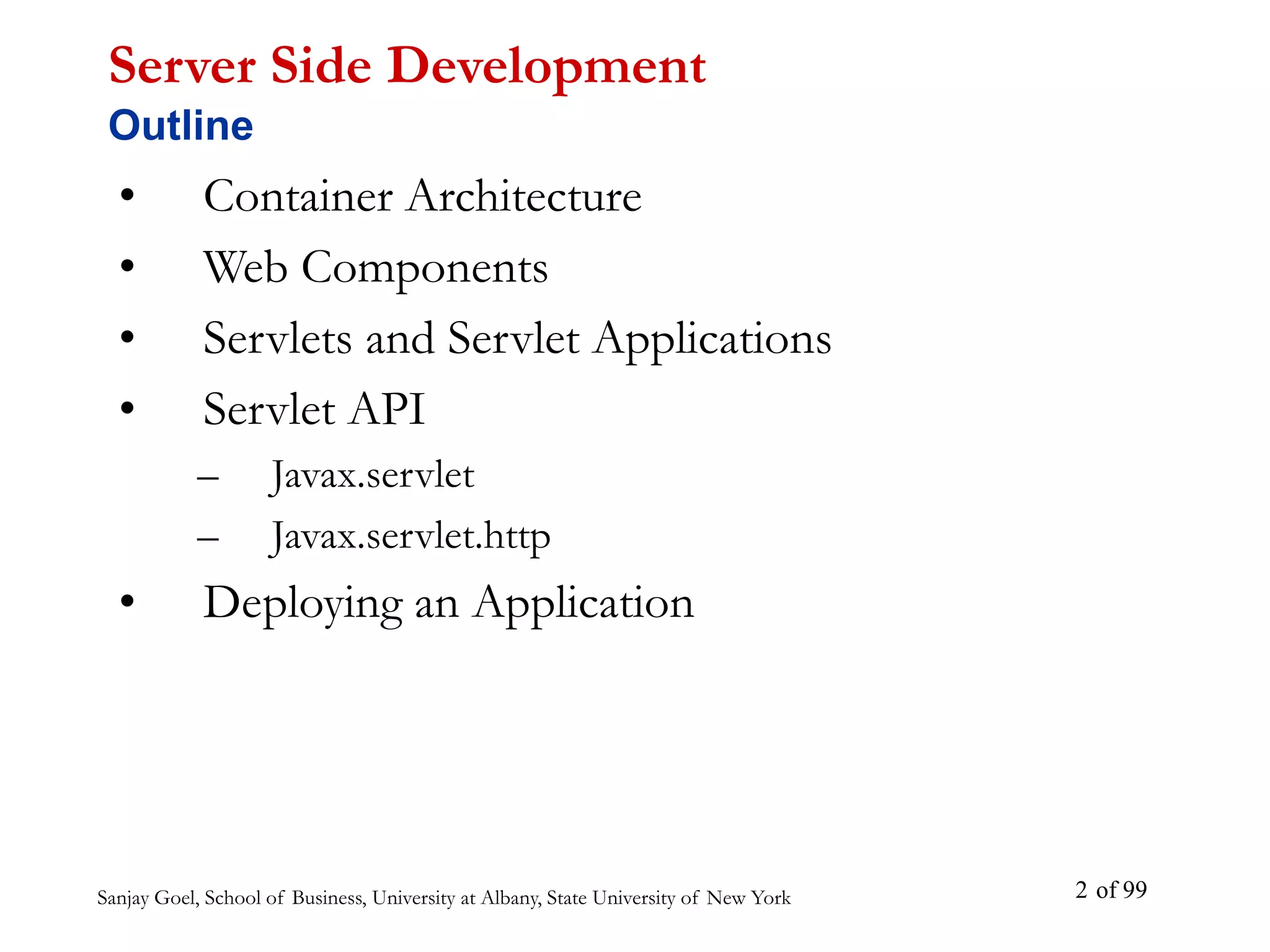 Server Side Development
Outline

• Container Architecture
• Web Components
• Servlets and Servlet Applications
• Servlet API
  – Javax.servlet
  – Javax.servlet.http
• Deploying an Application

Sanjay Goel, School of Business, University at Albany, State University of New York

2 of 99